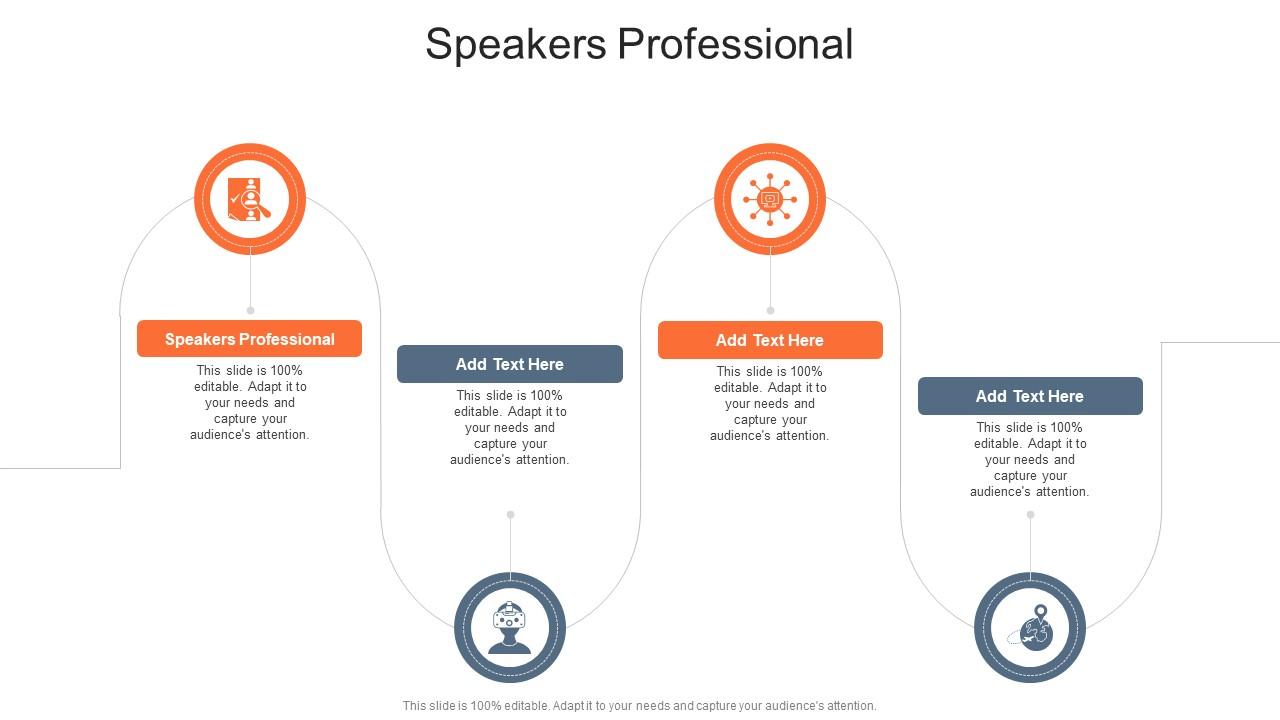 Speakers Professional

Speakers Professional

This slide is 100% editable. Adapt it to your needs and capture your audience's attention.

Add Text Here

This slide is 100% editable. Adapt it to your needs and capture your audience's attention.

Add Text Here

This slide is 100% editable. Adapt it to your needs and capture your audience's attention.

Add Text Here

This slide is 100% editable. Adapt it to your needs and capture your audience's attention.

This slide is 100% editable. Adapt it to your needs and capture your audience's attention.